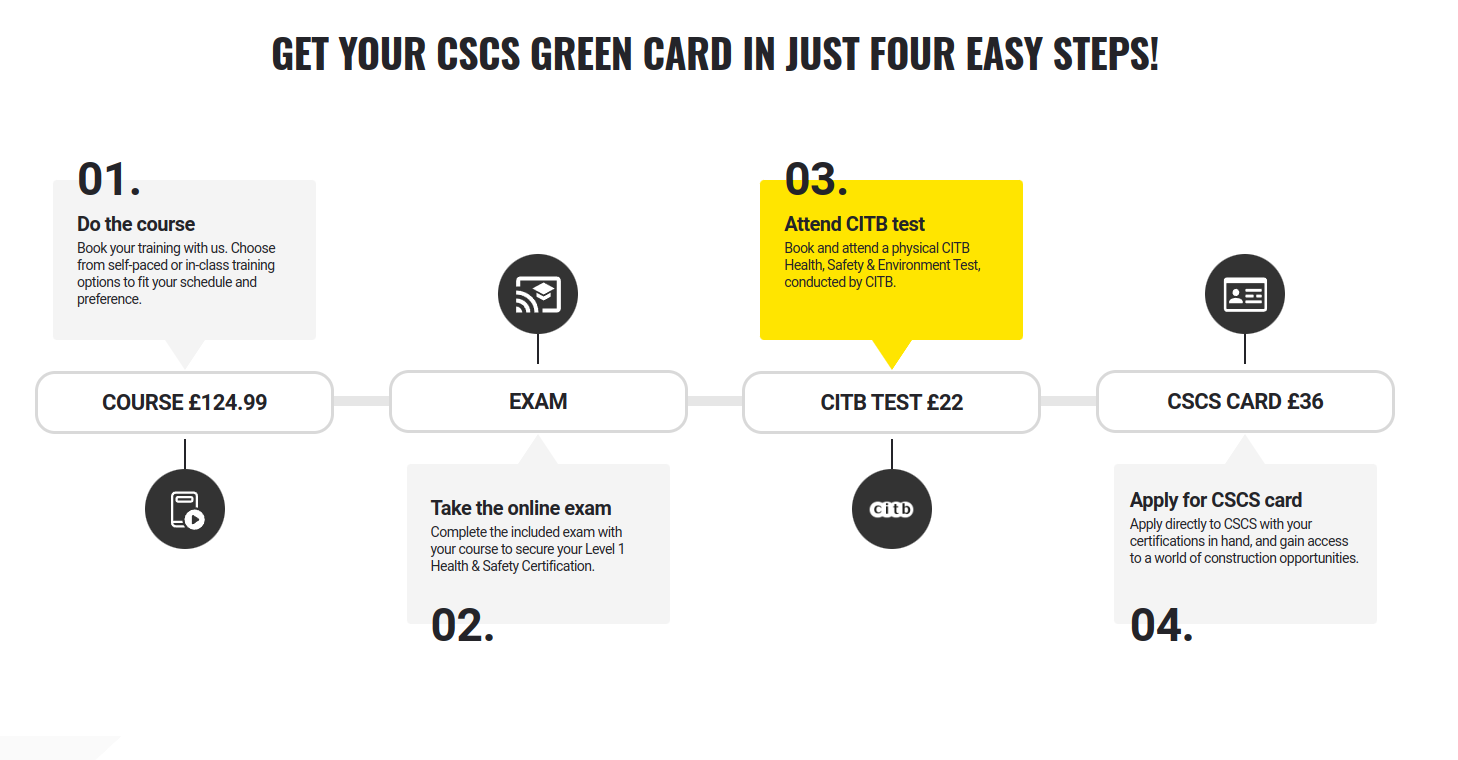 GET YOUR CSCS GREEN CARD IN JUST FOUR EASY STEPS!

01.

Do the course

Book your training with us. Choose from self-paced or in-class training options to fit your schedule and preference.

COURSE £124.99

EXAM

Take the online exam

Complete the included exam with your course to secure your Level 1 Health & Safety Certification.

02.

03.

Attend CITB test

Book and attend a physical CITB Health, Safety & Environment Test, conducted by CITB.

CITB TEST £22

citb

CSCS CARD £36

Apply for CSCS card

Apply directly to CSCS with your certifications in hand, and gain access to a world of construction opportunities.

04.